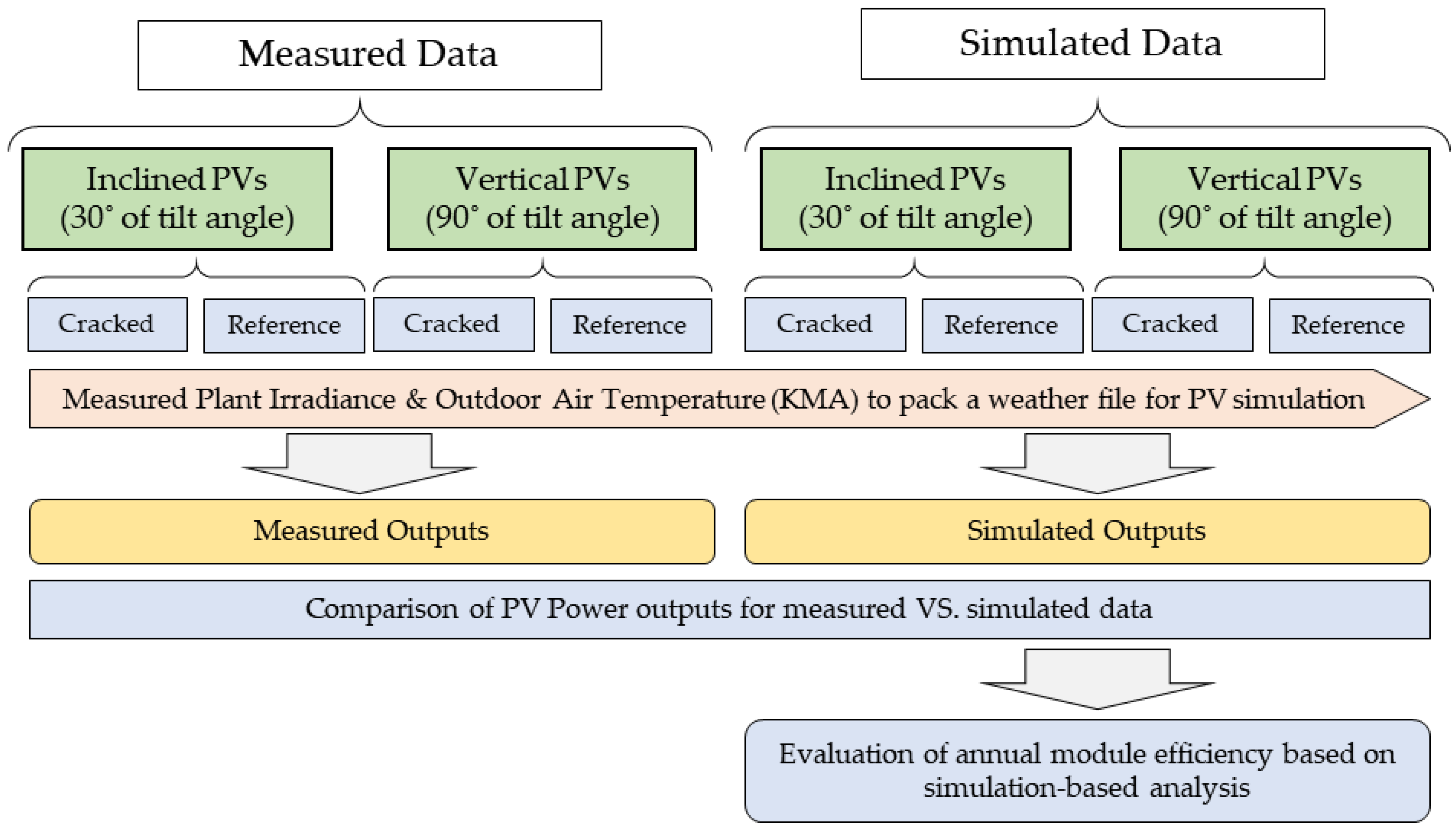 Measured Data

Simulated Data

Inclined PVs (30° of tilt angle)

Vertical PVs (90° of tilt angle)

Inclined PVs (30° of tilt angle)

Vertical PVs (90° of tilt angle)

Cracked

Reference

Cracked

Reference

Cracked

Reference

Cracked

Reference

Measured Plant Irradiance & Outdoor Air Temperature (KMA) to pack a weather file for PV simulation

Measured Outputs

Simulated Outputs

Comparison of PV Power outputs for measured VS. simulated data

Evaluation of annual module efficiency based on simulation-based analysis